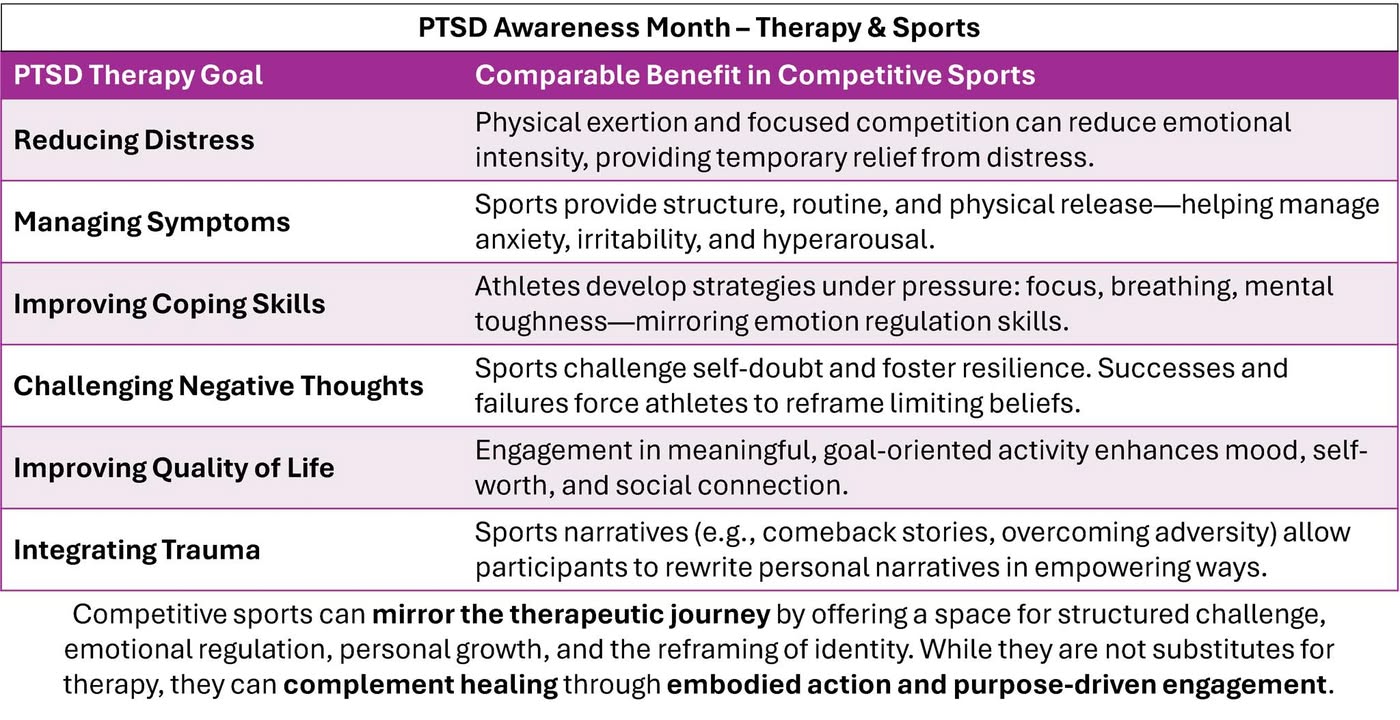 PTSD Awareness Month – Therapy & Sports

| PTSD Therapy Goal | Comparable Benefit in Competitive Sports |
|---|---|
| Reducing Distress | Physical exertion and focused competition can reduce emotional intensity, providing temporary relief from distress. |
| Managing Symptoms | Sports provide structure, routine, and physical release—helping manage anxiety, irritability, and hyperarousal. |
| Improving Coping Skills | Athletes develop strategies under pressure: focus, breathing, mental toughness—mirroring emotion regulation skills. |
| Challenging Negative Thoughts | Sports challenge self-doubt and foster resilience. Successes and failures force athletes to reframe limiting beliefs. |
| Improving Quality of Life | Engagement in meaningful, goal-oriented activity enhances mood, self-worth, and social connection. |
| Integrating Trauma | Sports narratives (e.g., comeback stories, overcoming adversity) allow participants to rewrite personal narratives in empowering ways. |

Competitive sports can mirror the therapeutic journey by offering a space for structured challenge, emotional regulation, personal growth, and the reframing of identity. While they are not substitutes for therapy, they can complement healing through embodied action and purpose-driven engagement.